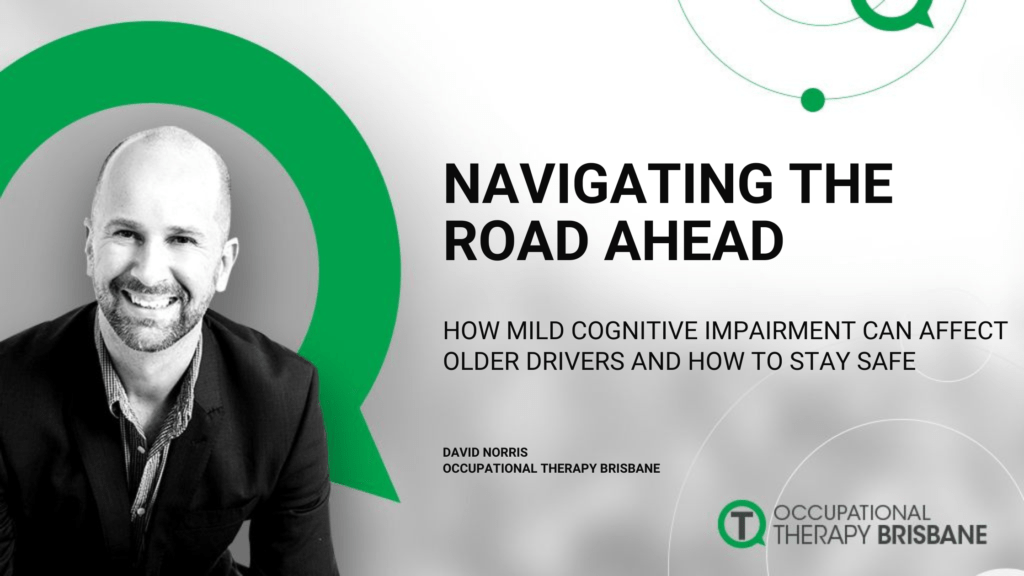 NAVIGATING THE ROAD AHEAD

HOW MILD COGNITIVE IMPAIRMENT CAN AFFECT OLDER DRIVERS AND HOW TO STAY SAFE

DAVID NORRIS
OCCUPATIONAL THERAPY BRISBANE

OCCUPATIONAL THERAPY BRISBANE